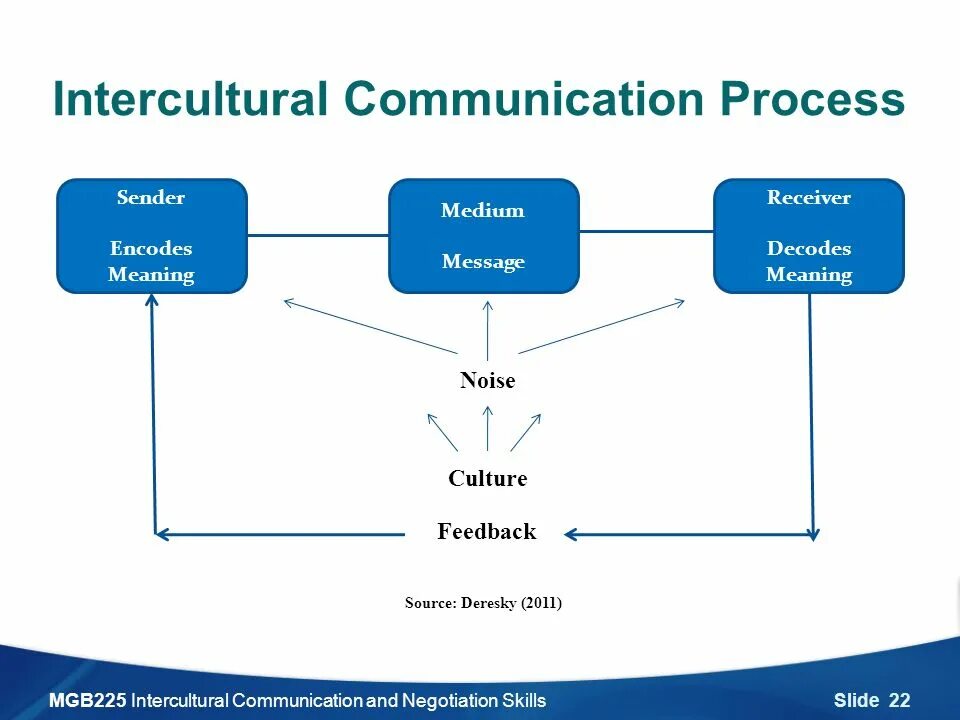 Intercultural Communication Process

Sender

Encodes Meaning

Medium

Message

Receiver

Decodes Meaning

Noise

Culture

Feedback

Source: Deresky (2011)

MGB225 Intercultural Communication and Negotiation Skills

Slide 22